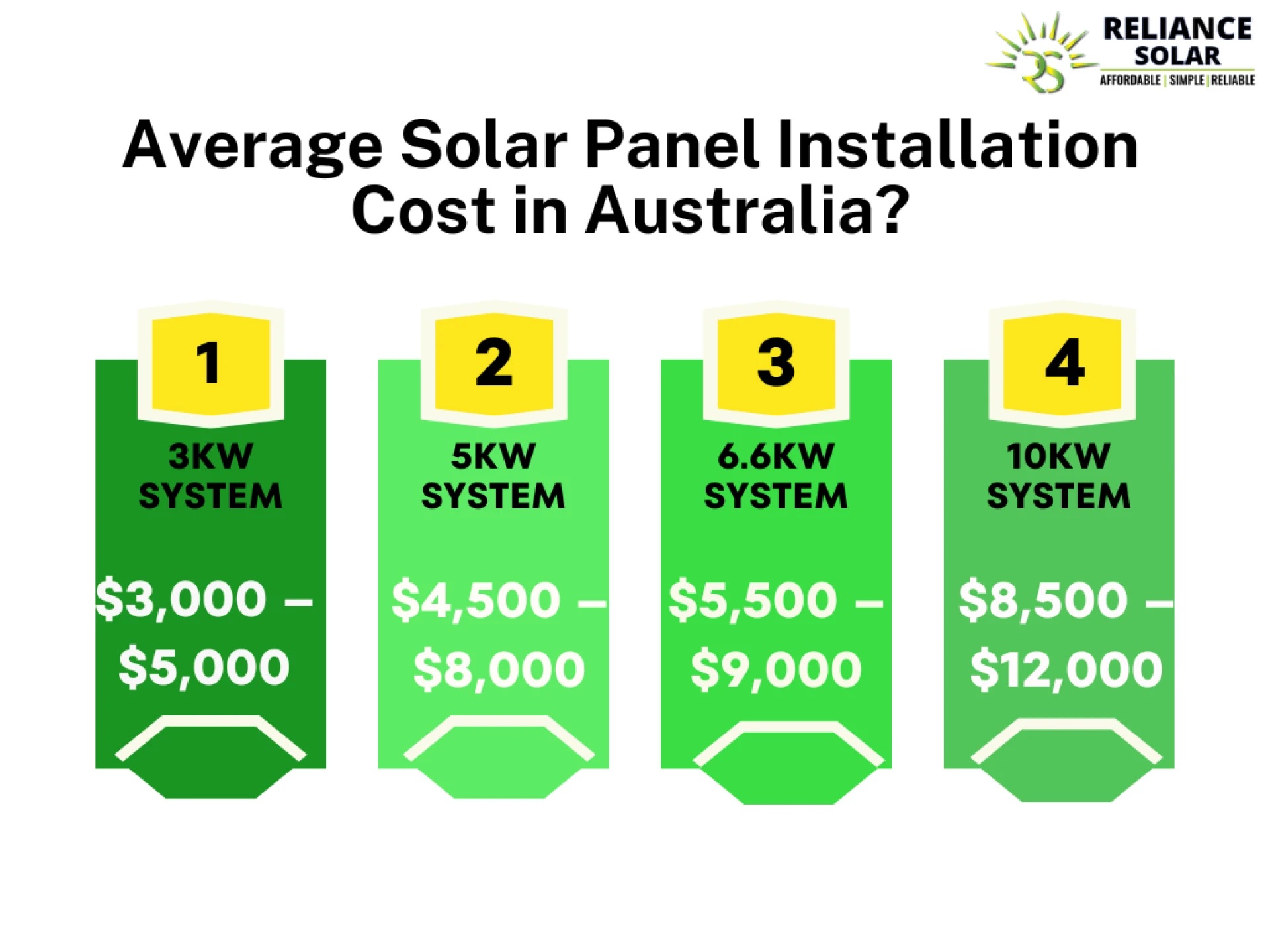 RS
RELIANCE SOLAR
AFFORDABLE | SIMPLE | RELIABLE

Average Solar Panel Installation Cost in Australia?

1
3KW SYSTEM
$3,000 – $5,000

2
5KW SYSTEM
$4,500 – $8,000

3
6.6KW SYSTEM
$5,500 – $9,000

4
10KW SYSTEM
$8,500 – $12,000